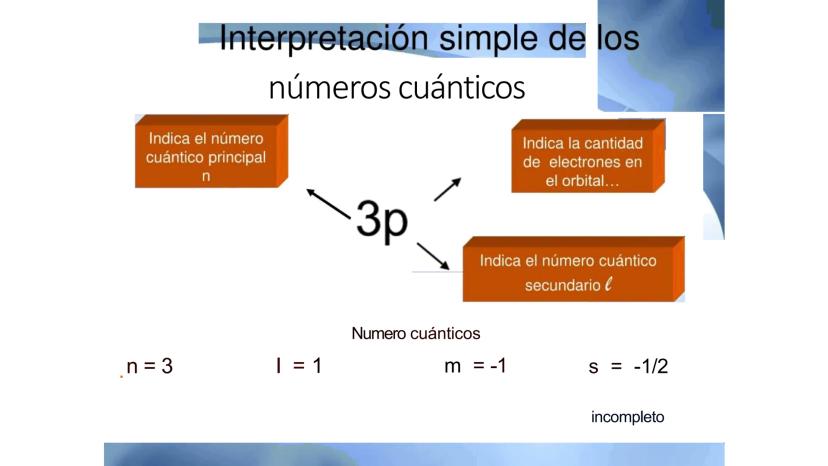 Interpretación simple de los números cuánticos

Indica el número cuántico principal n

Indica la cantidad de electrones en el orbital…

3p

Indica el número cuántico secundario $\ell$

Numero cuánticos

n = 3    l = 1    m = -1    s = -1/2

incompleto